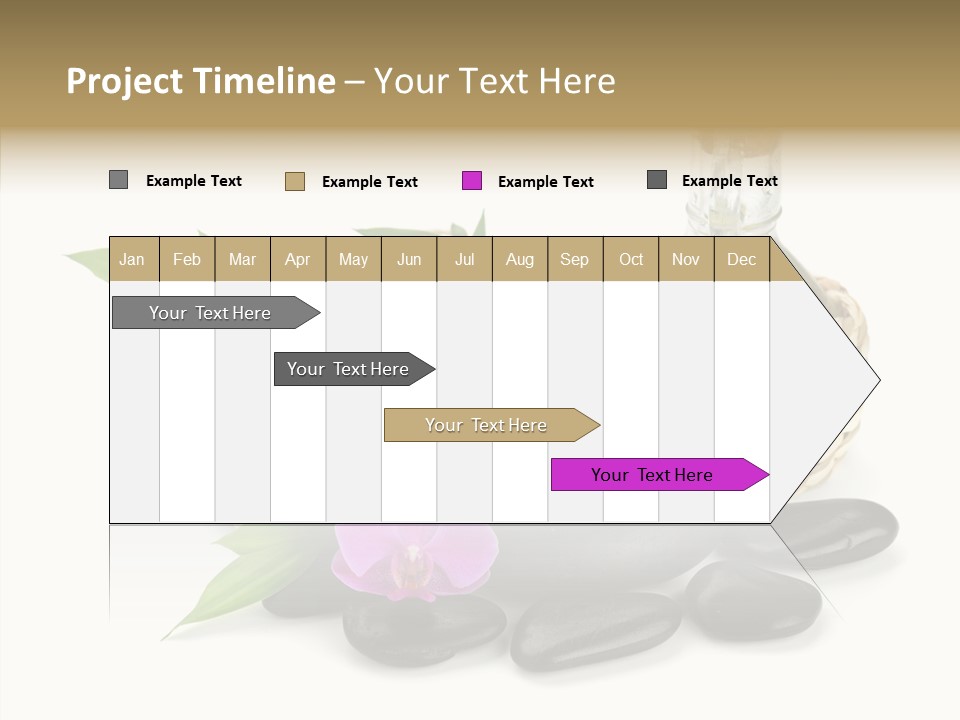 Project Timeline – Your Text Here

Example Text
Example Text
Example Text
Example Text

| Jan | Feb | Mar | Apr | May | Jun | Jul | Aug | Sep | Oct | Nov | Dec |
|---|---|---|---|---|---|---|---|---|---|---|---|

Your Text Here
Your Text Here
Your Text Here
Your Text Here